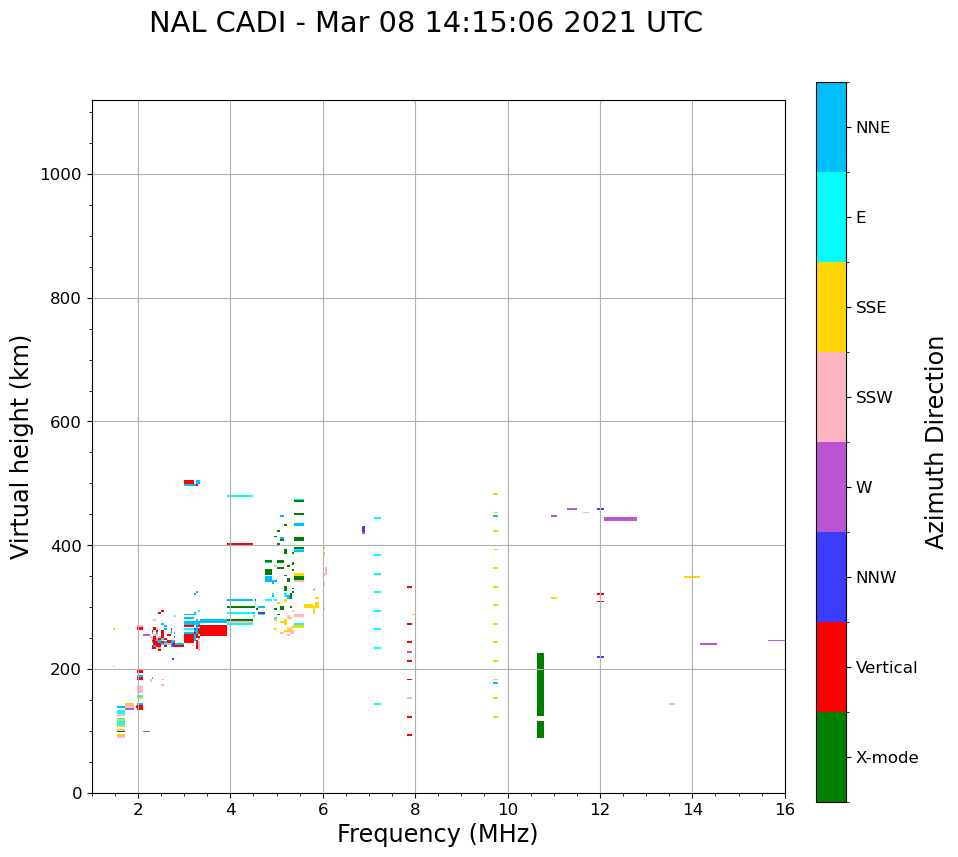 NAL CADI - Mar 08 14:15:06 2021 UTC

Virtual height (km)

1000
800
600
400
200
0

2
4
6
8
10
12
14
16

Frequency (MHz)

NNE
E
SSE
SSW
W
NNW
Vertical
X-mode

Azimuth Direction